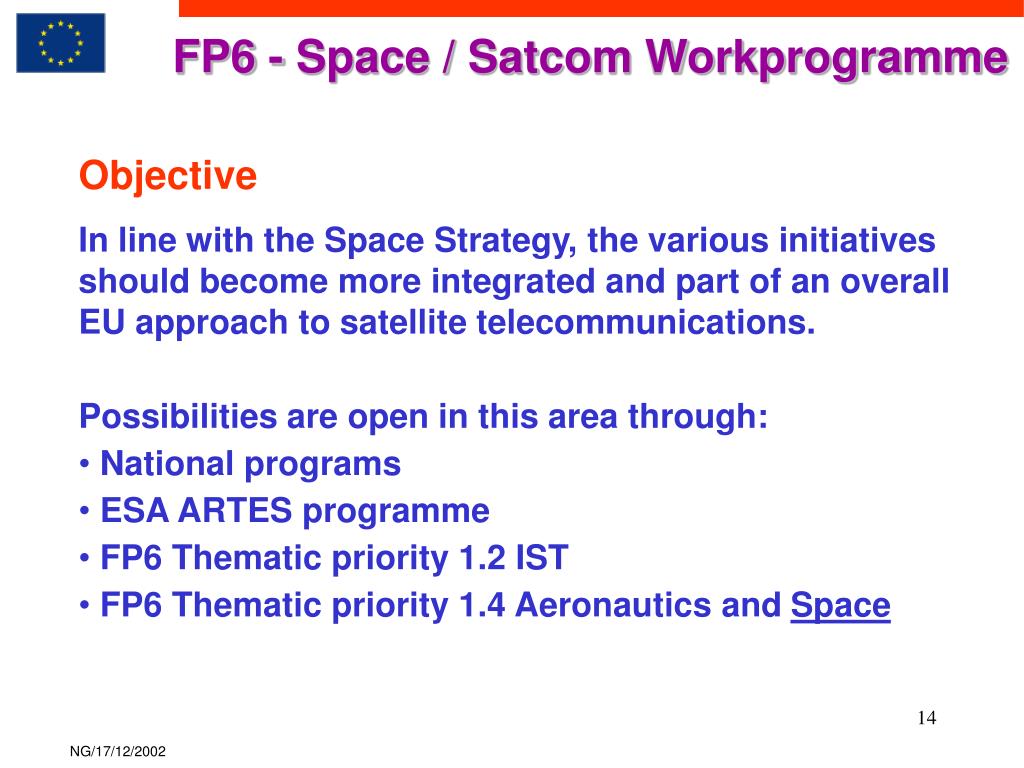 FP6 - Space / Satcom Workprogramme

Objective

In line with the Space Strategy, the various initiatives should become more integrated and part of an overall EU approach to satellite telecommunications.

Possibilities are open in this area through:
• National programs
• ESA ARTES programme
• FP6 Thematic priority 1.2 IST
• FP6 Thematic priority 1.4 Aeronautics and Space

14

NG/17/12/2002